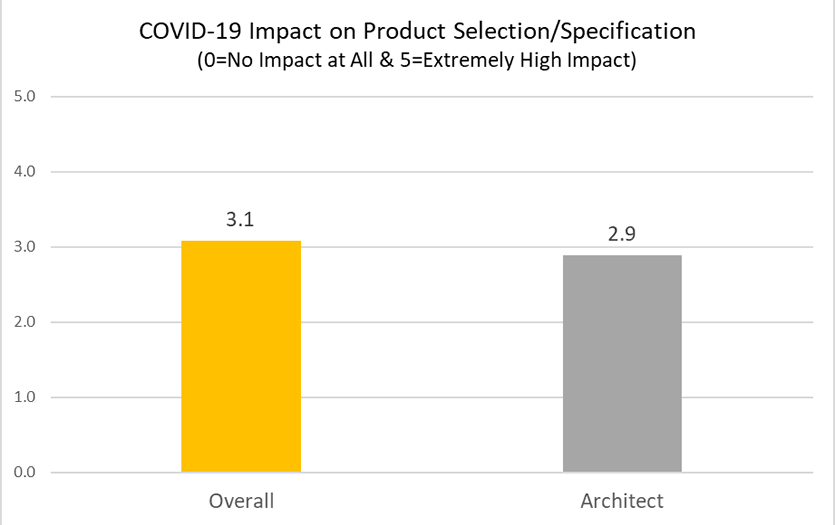 COVID-19 Impact on Product Selection/Specification
(0=No Impact at All & 5=Extremely High Impact)

5.0
4.0
3.0
2.0
1.0
0.0

3.1
2.9

Overall
Architect